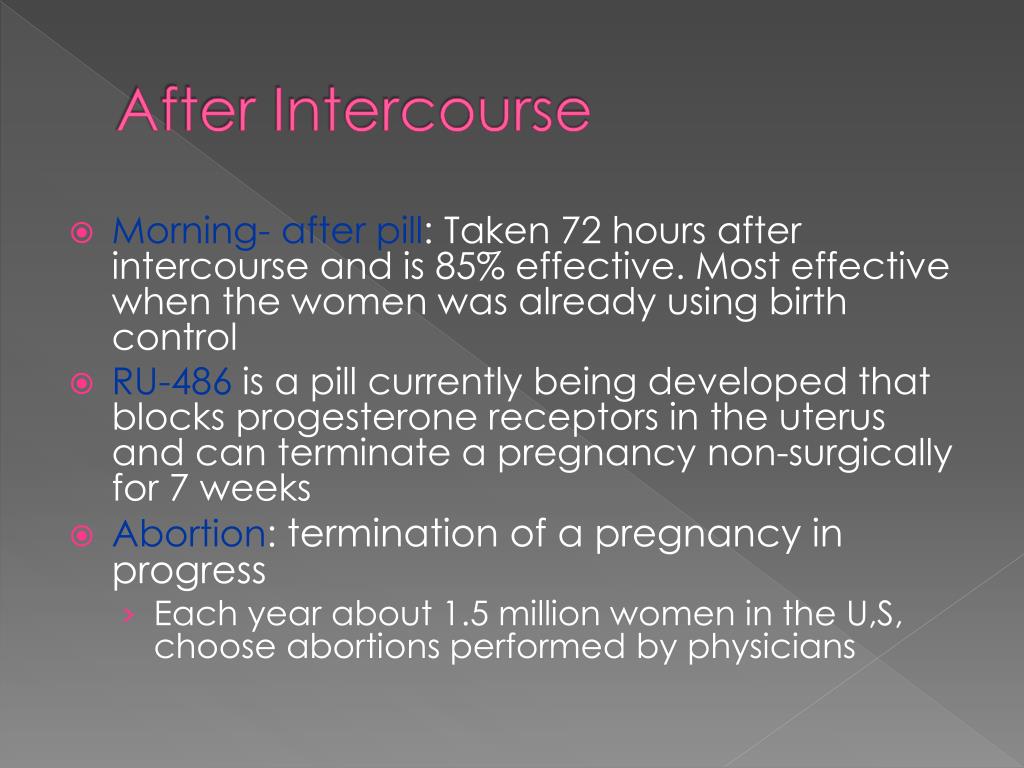 After Intercourse

Morning- after pill: Taken 72 hours after intercourse and is 85% effective. Most effective when the women was already using birth control

RU-486 is a pill currently being developed that blocks progesterone receptors in the uterus and can terminate a pregnancy non-surgically for 7 weeks

Abortion: termination of a pregnancy in progress

› Each year about 1.5 million women in the U,S, choose abortions performed by physicians